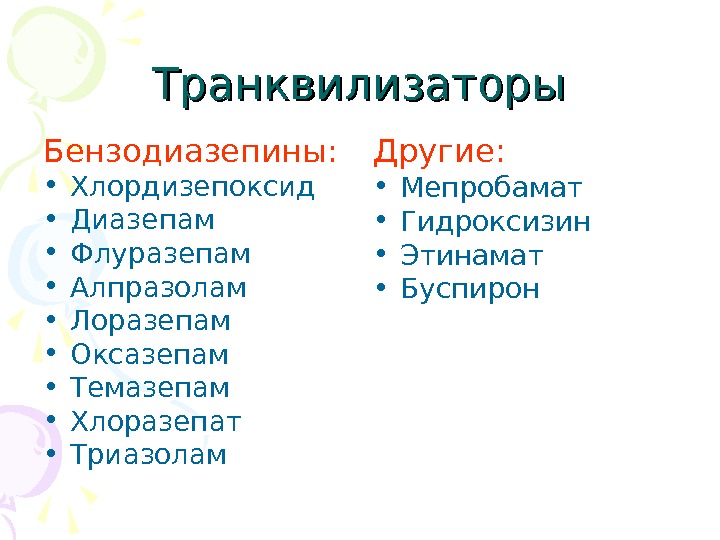 Транквилизаторы

Бензодиазепины:
• Хлордизепоксид
• Диазепам
• Флуразепам
• Алпразолам
• Лоразепам
• Оксазепам
• Темазепам
• Хлоразепат
• Триазолам

Другие:
• Мепробамат
• Гидроксизин
• Этинамат
• Буспирон